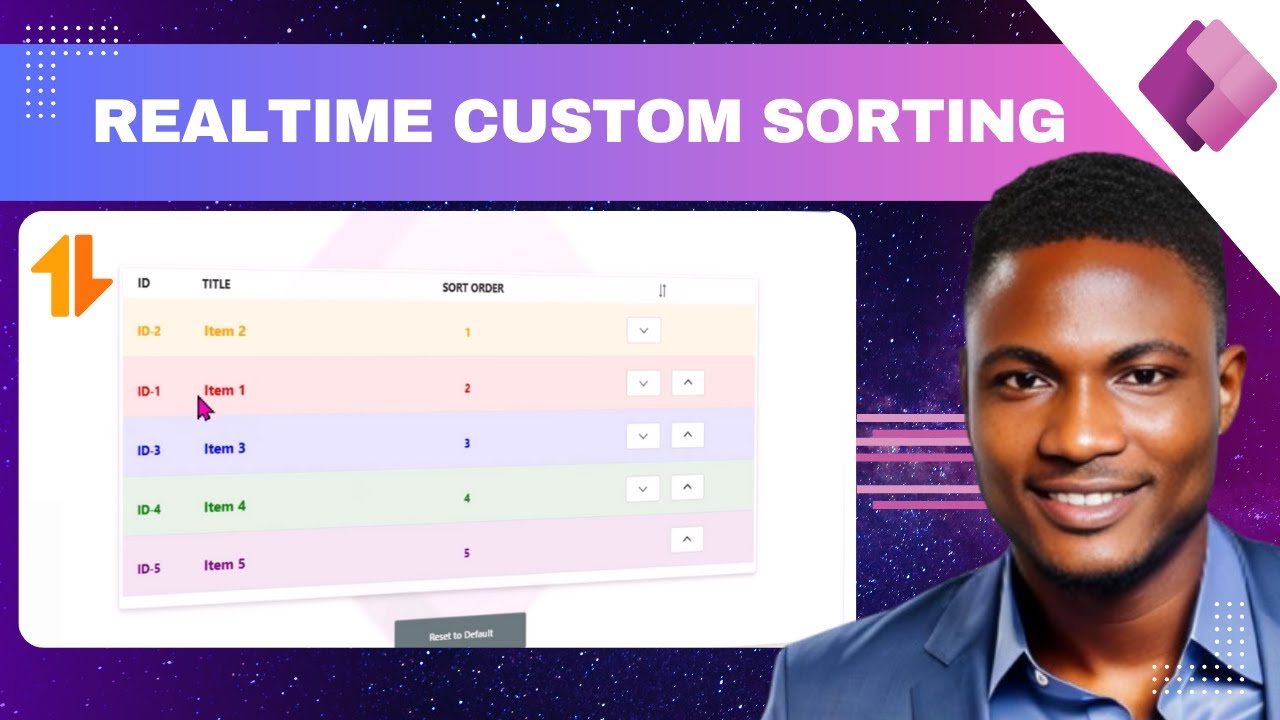 REALTIME CUSTOM SORTING

| ID | TITLE | SORT ORDER |
|---|---|---|
| ID-2 | Item 2 | 1 |
| ID-1 | Item 1 | 2 |
| ID-3 | Item 3 | 3 |
| ID-4 | Item 4 | 4 |
| ID-5 | Item 5 | 5 |

Reset to Default